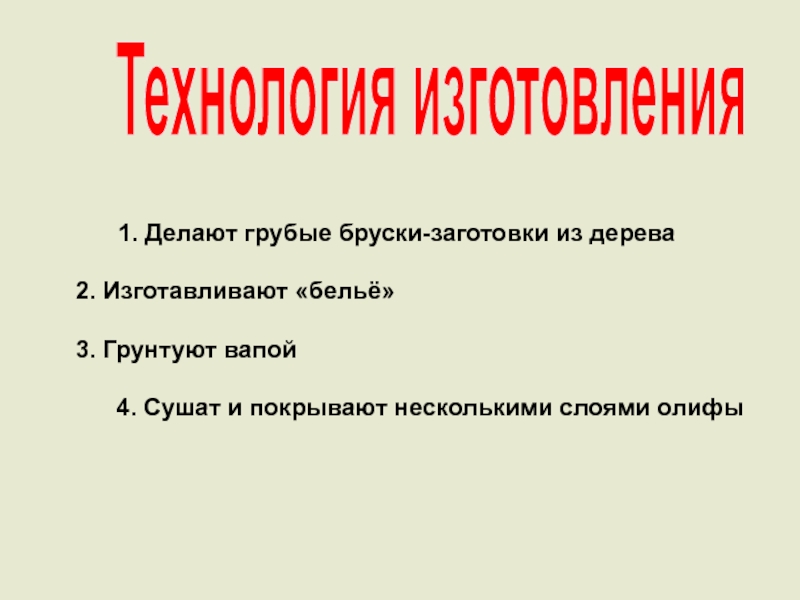 Технология изготовления

1. Делают грубые бруски-заготовки из дерева

2. Изготавливают «бельё»

3. Грунтуют вапой

4. Сушат и покрывают несколькими слоями олифы